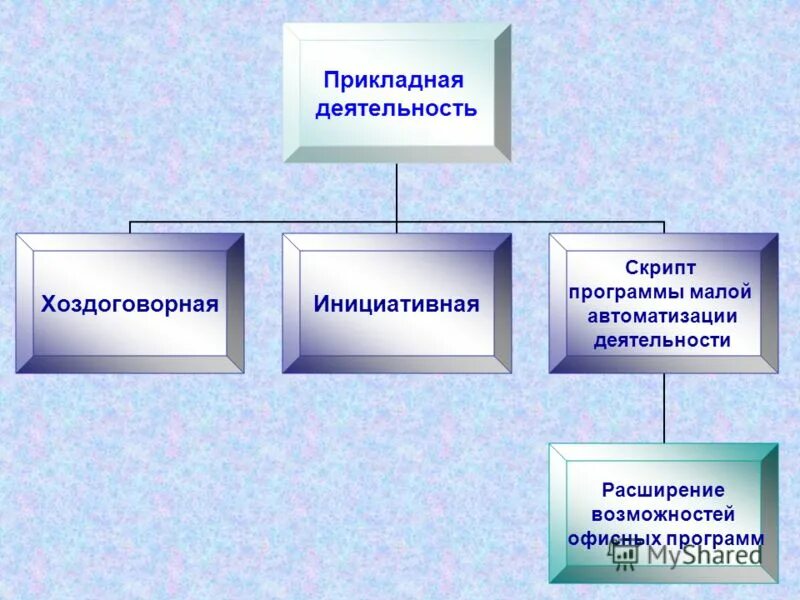 Прикладная деятельность

Хоздоговорная

Инициативная

Скрипт программы малой автоматизации деятельности

Расширение возможностей офисных программ

MyShared